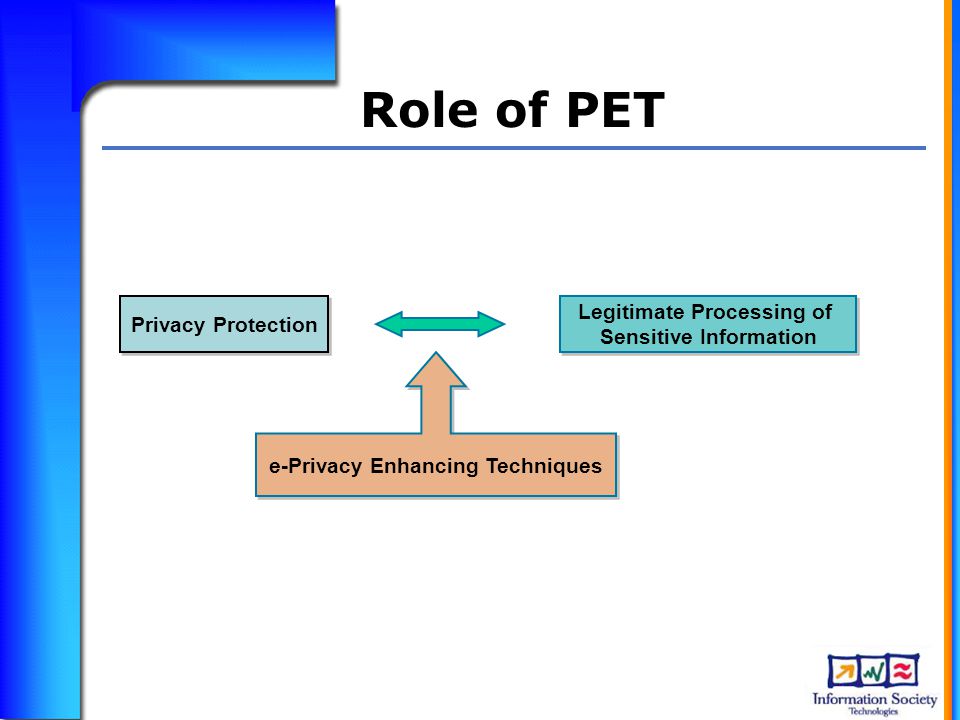 Role of PET

Privacy Protection

Legitimate Processing of Sensitive Information

e-Privacy Enhancing Techniques

Information Society Technologies